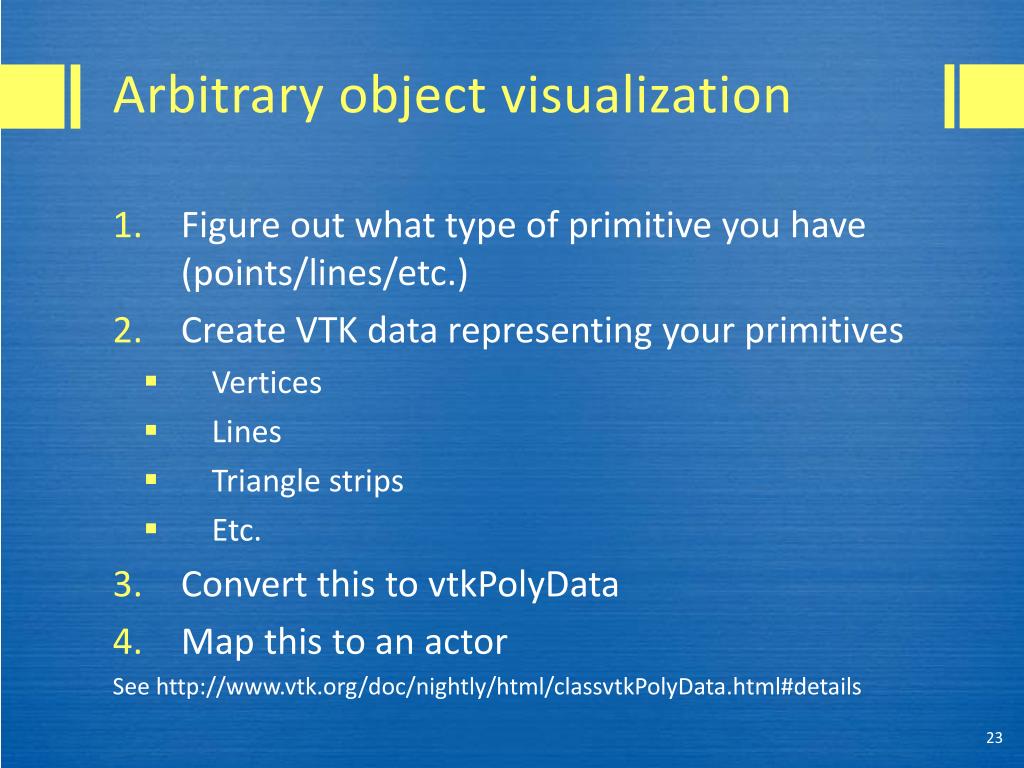 Arbitrary object visualization

1. Figure out what type of primitive you have (points/lines/etc.)
2. Create VTK data representing your primitives
 ▪ Vertices
 ▪ Lines
 ▪ Triangle strips
 ▪ Etc.
3. Convert this to vtkPolyData
4. Map this to an actor

See http://www.vtk.org/doc/nightly/html/classvtkPolyData.html#details

23